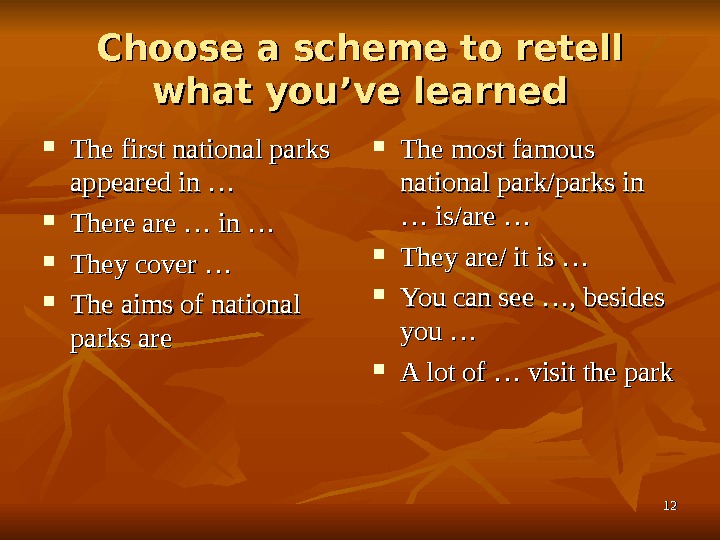 Choose a scheme to retell what you’ve learned

- The first national parks appeared in …
- There are … in …
- They cover …
- The aims of national parks are

- The most famous national park/parks in … is/are …
- They are/ it is …
- You can see …, besides you …
- A lot of … visit the park

12